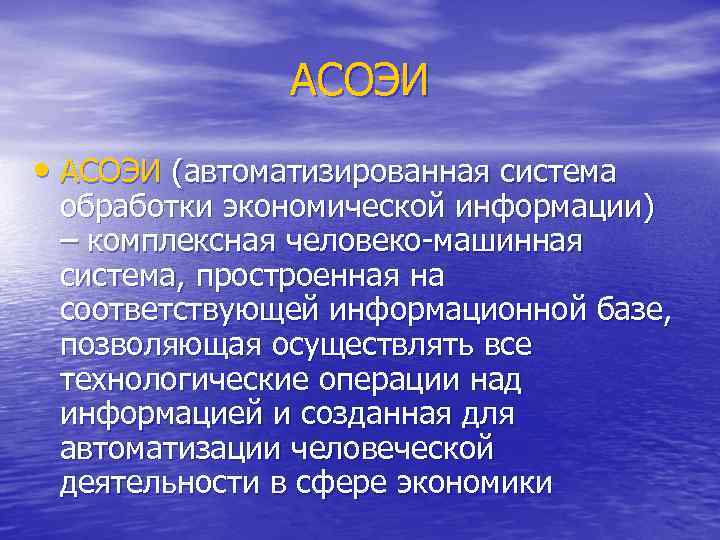 АСОЭИ

• АСОЭИ (автоматизированная система обработки экономической информации) – комплексная человеко-машинная система, простроенная на соответствующей информационной базе, позволяющая осуществлять все технологические операции над информацией и созданная для автоматизации человеческой деятельности в сфере экономики